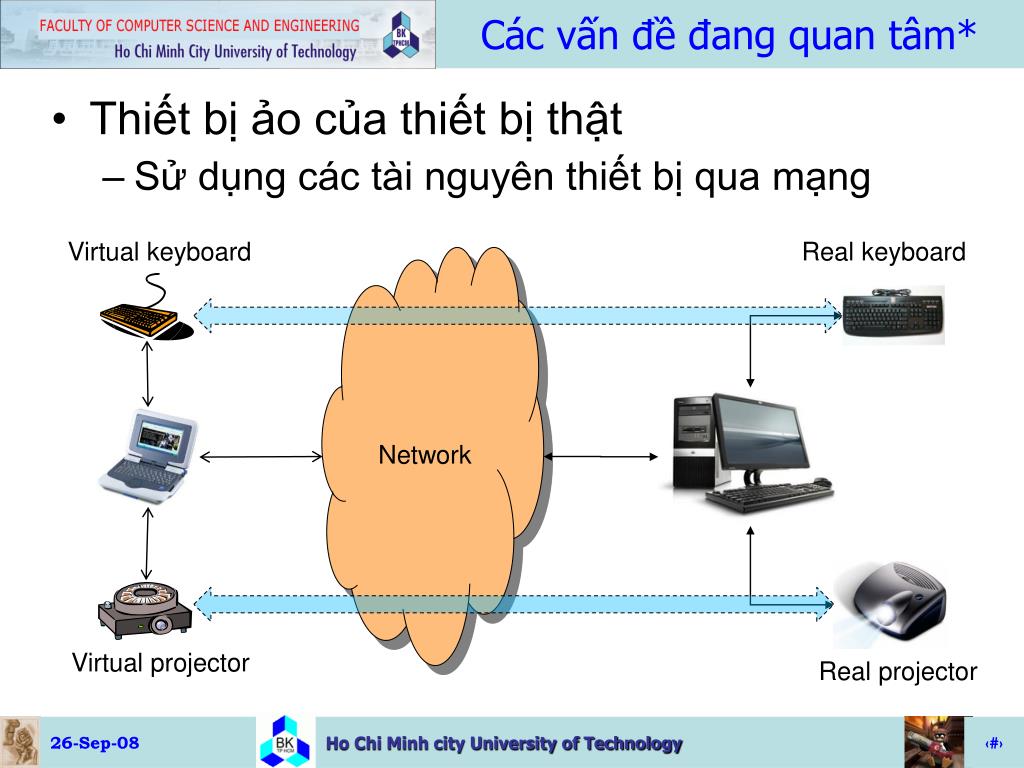 FACULTY OF COMPUTER SCIENCE AND ENGINEERING
Ho Chi Minh City University of Technology

BK TP.HCM

Các vấn đề đang quan tâm*

• Thiết bị ảo của thiết bị thật
– Sử dụng các tài nguyên thiết bị qua mạng

Virtual keyboard

Real keyboard

Network

Virtual projector

Real projector

26-Sep-08

BK TP.HCM

Ho Chi Minh city University of Technology

‹#›